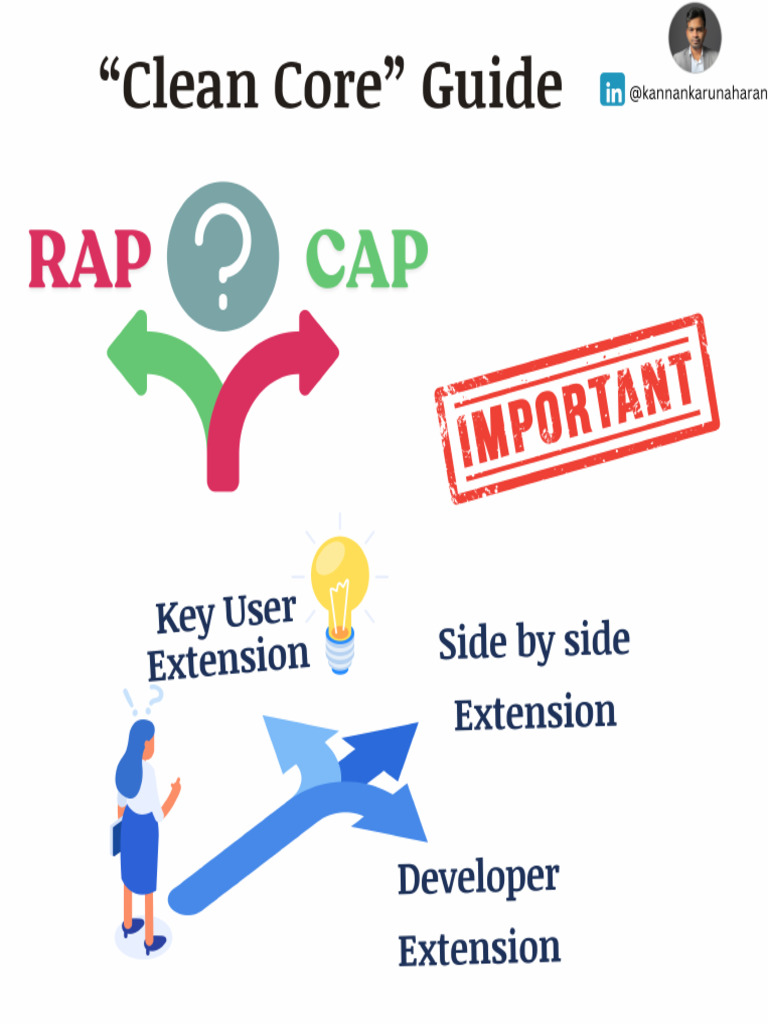 “Clean Core” Guide

in @kannankarunaharan

RAP

?

CAP

IMPORTANT

Key User Extension

Side by side Extension

Developer Extension